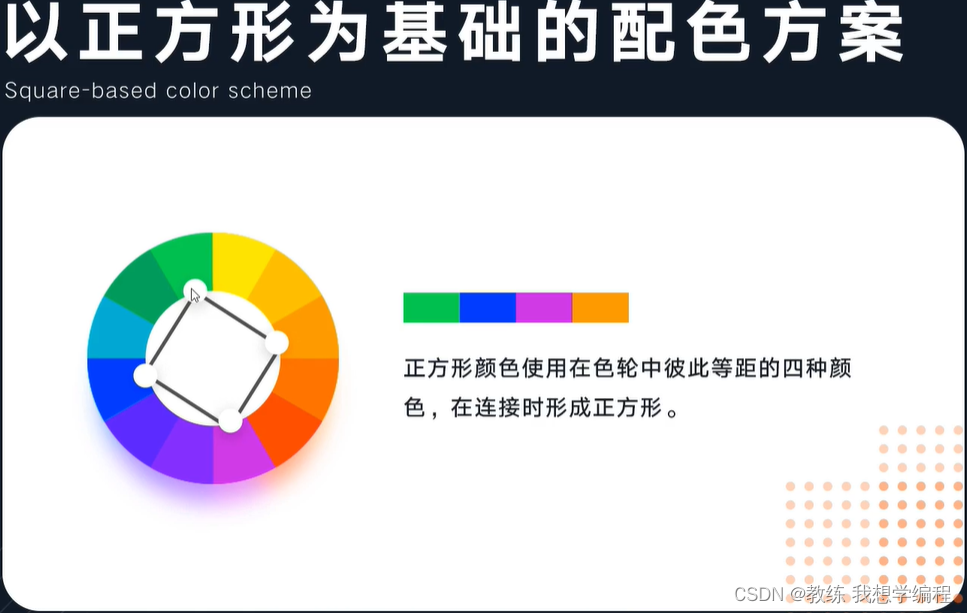 以正方形为基础的配色方案
Square-based color scheme

正方形颜色使用在色轮中彼此等距的四种颜色，在连接时形成正方形。

CSDN @教练 我想学编程